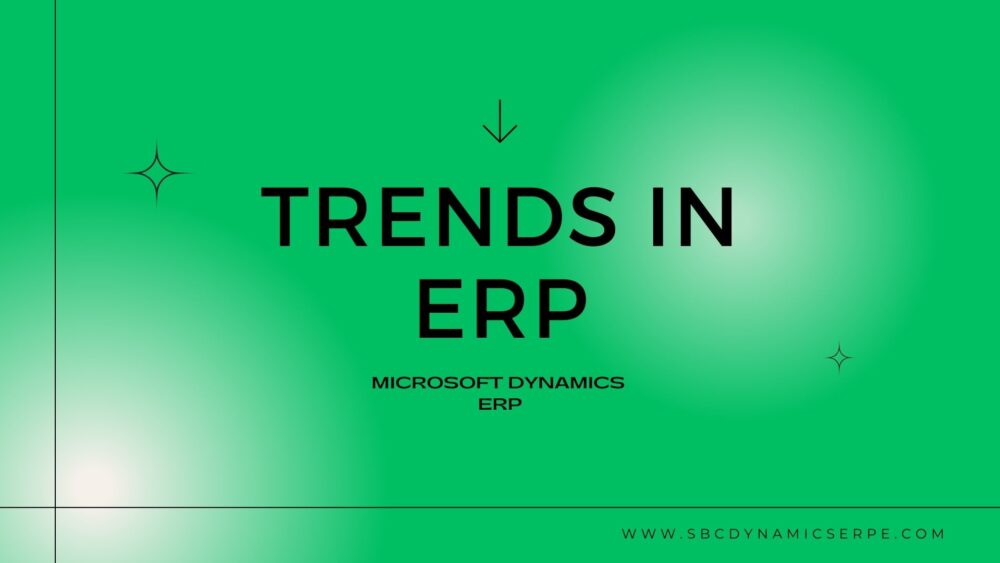 TRENDS IN ERP

MICROSOFT DYNAMICS ERP

WWW.SBCDYNAMICSERPE.COM